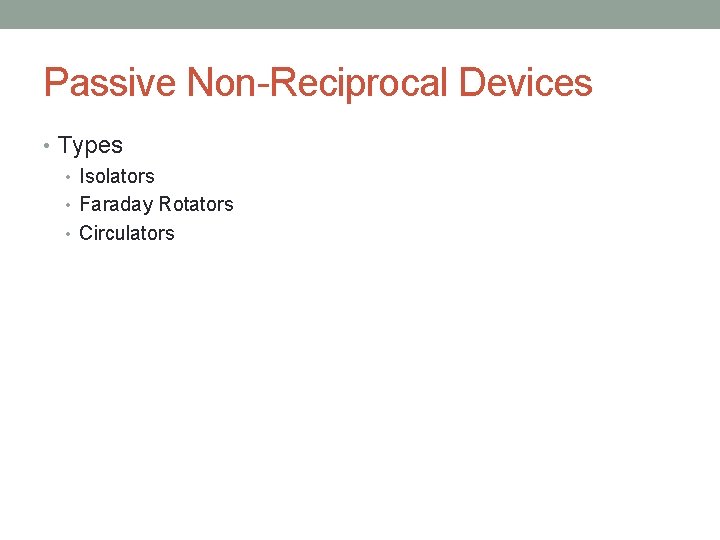 Passive Non-Reciprocal Devices

• Types
  • Isolators
  • Faraday Rotators
  • Circulators